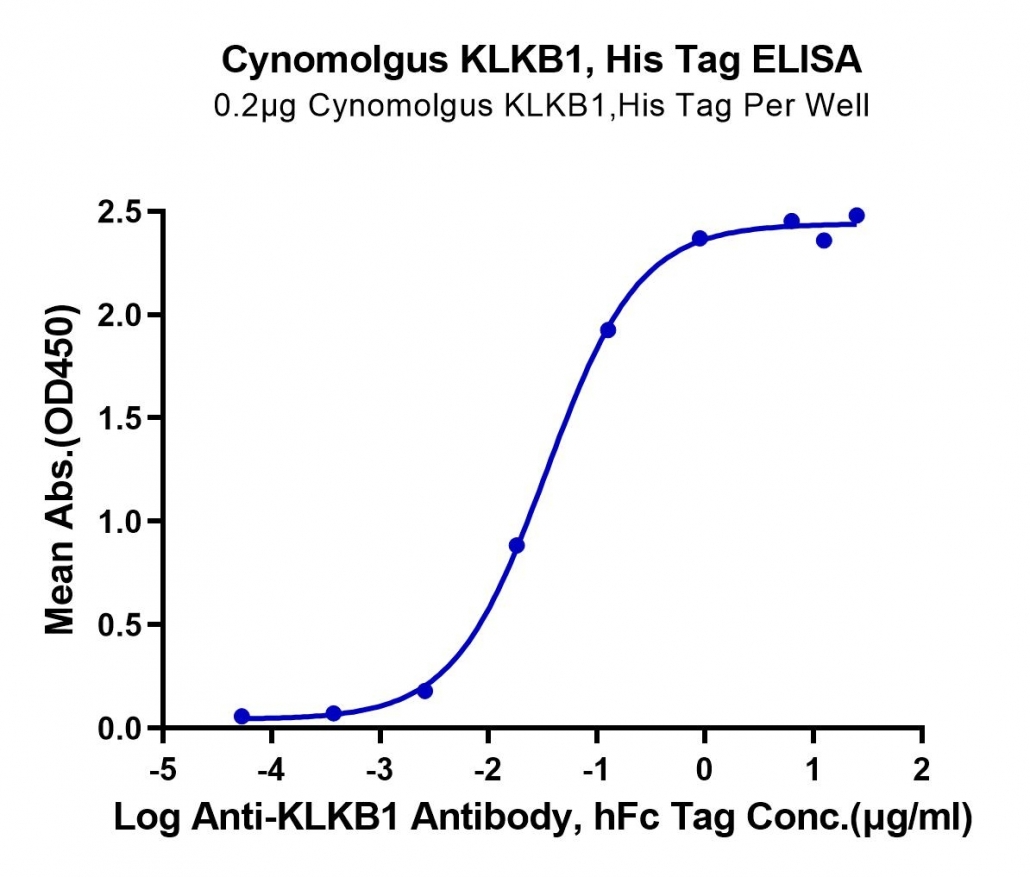 Cynomolgus KLKB1, His Tag ELISA
0.2μg Cynomolgus KLKB1,His Tag Per Well

Mean Abs.(OD450)

2.5
2.0
1.5
1.0
0.5
0.0

-5
-4
-3
-2
-1
0
1
2

Log Anti-KLKB1 Antibody, hFc Tag Conc.(μg/ml)